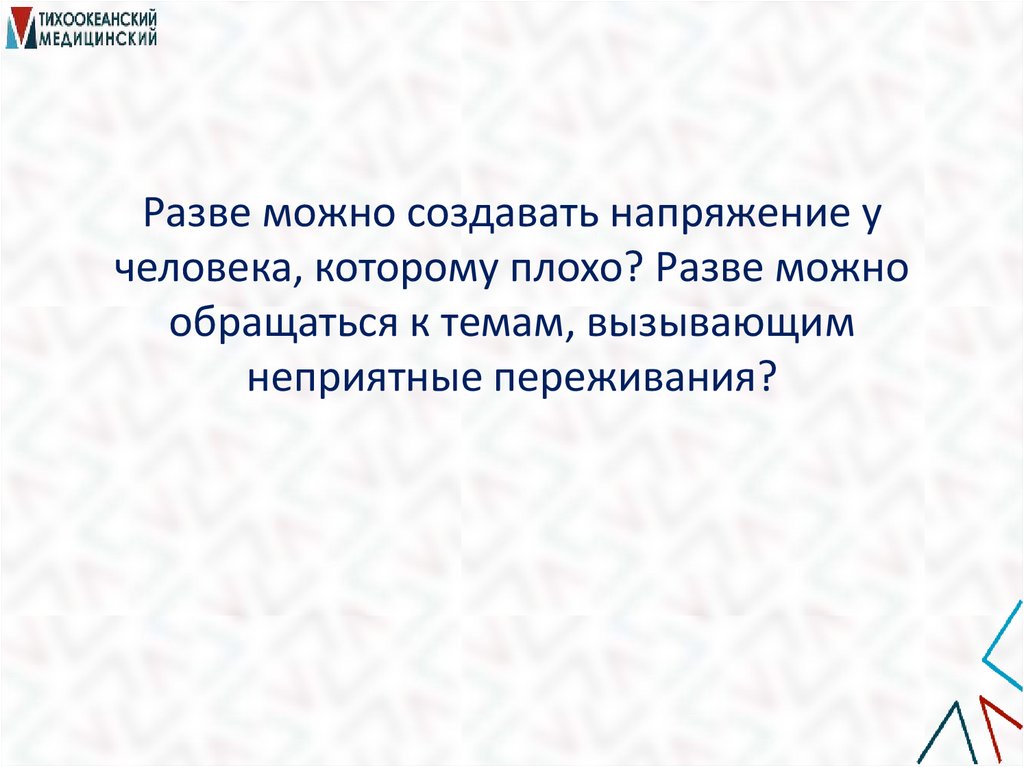 ТИХООКЕАНСКИЙ
МЕДИЦИНСКИЙ

Разве можно создавать напряжение у человека, которому плохо? Разве можно обращаться к темам, вызывающим неприятные переживания?